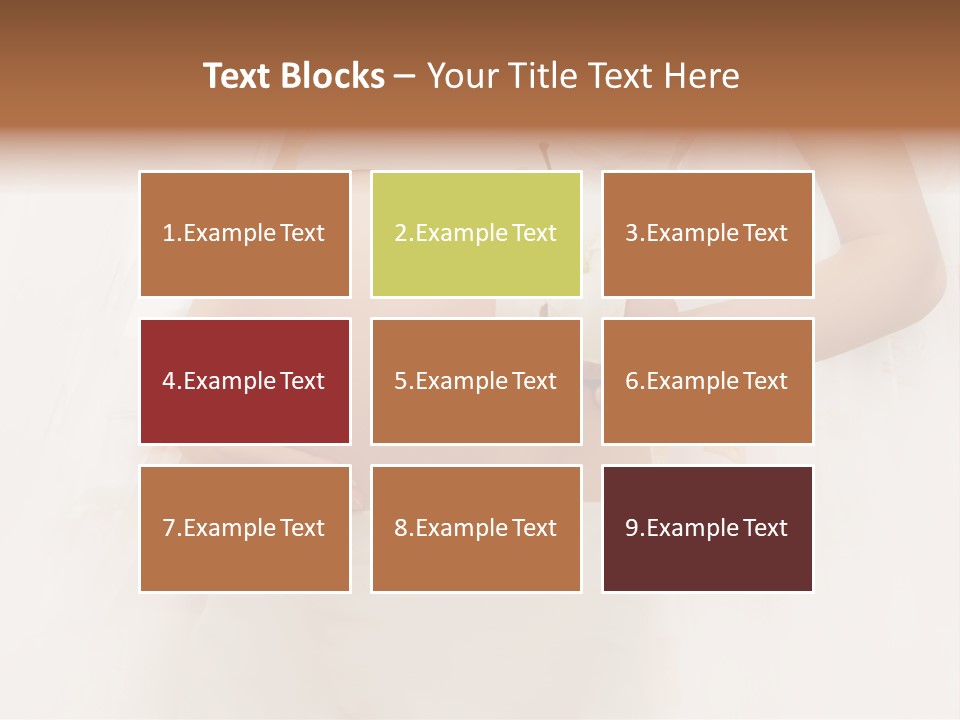 Text Blocks – Your Title Text Here

1.Example Text

2.Example Text

3.Example Text

4.Example Text

5.Example Text

6.Example Text

7.Example Text

8.Example Text

9.Example Text